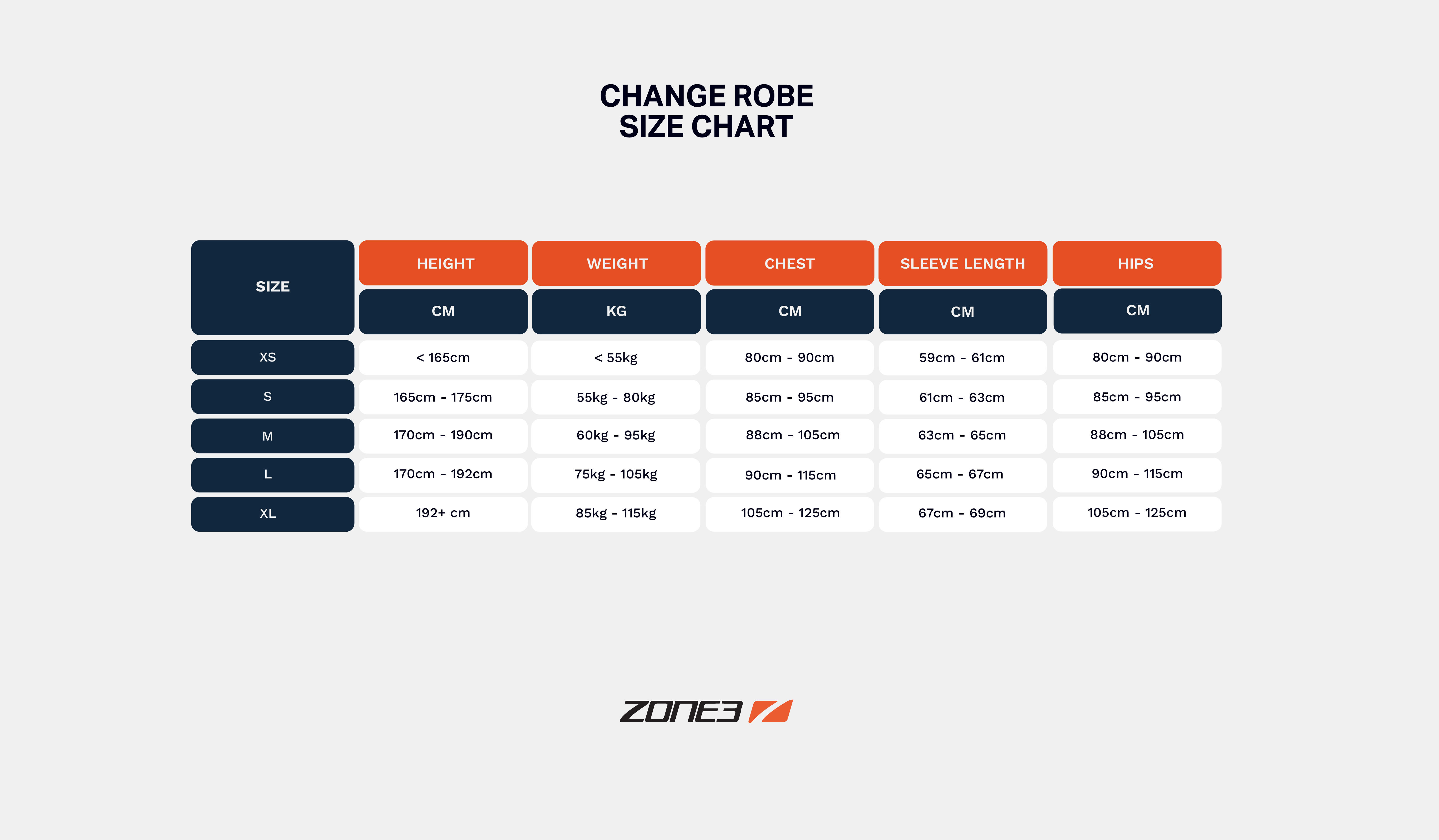 CHANGE ROBE
SIZE CHART

| SIZE | HEIGHT | WEIGHT | CHEST | SLEEVE LENGTH | HIPS |
|---|---|---|---|---|---|
| | CM | KG | CM | CM | CM |
| XS | < 165cm | < 55kg | 80cm - 90cm | 59cm - 61cm | 80cm - 90cm |
| S | 165cm - 175cm | 55kg - 80kg | 85cm - 95cm | 61cm - 63cm | 85cm - 95cm |
| M | 170cm - 190cm | 60kg - 95kg | 88cm - 105cm | 63cm - 65cm | 88cm - 105cm |
| L | 170cm - 192cm | 75kg - 105kg | 90cm - 115cm | 65cm - 67cm | 90cm - 115cm |
| XL | 192+ cm | 85kg - 115kg | 105cm - 125cm | 67cm - 69cm | 105cm - 125cm |

ZONE3